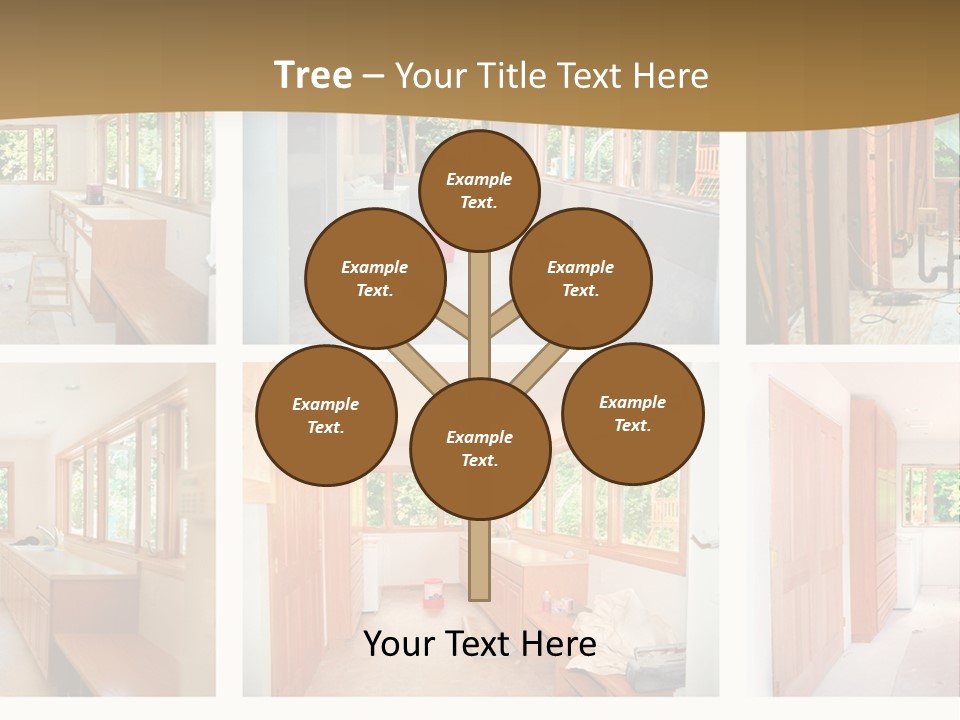 Tree – Your Title Text Here

Example Text.

Example Text.

Example Text.

Example Text.

Example Text.

Example Text.

Your Text Here